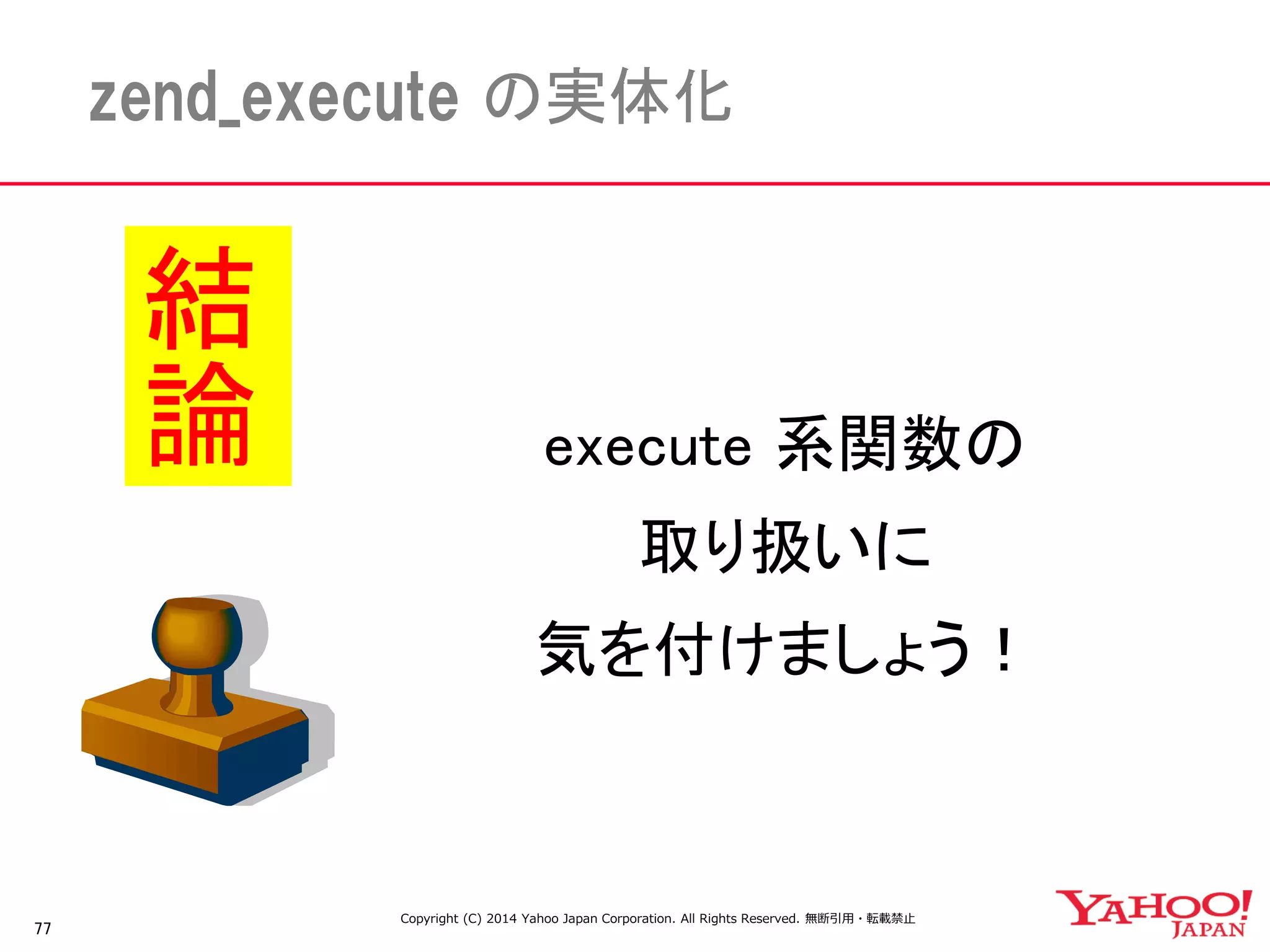 zend_execute の実体化

結論

execute 系関数の
取り扱いに
気を付けましょう！

77

Copyright (C) 2014 Yahoo Japan Corporation. All Rights Reserved. 無断引用・転載禁止

YAHOO! JAPAN